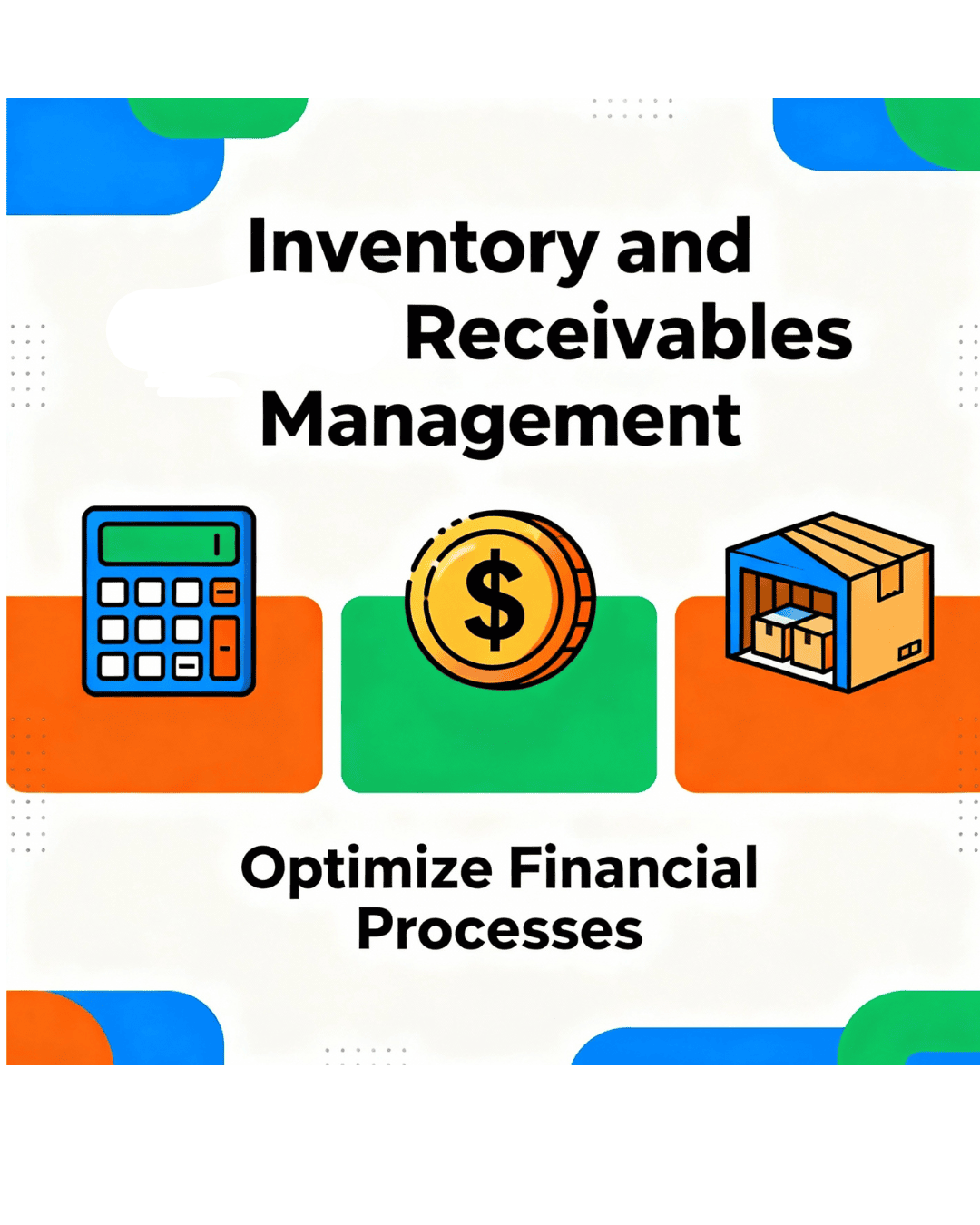 Inventory and Receivables Management

$

Optimize Financial Processes